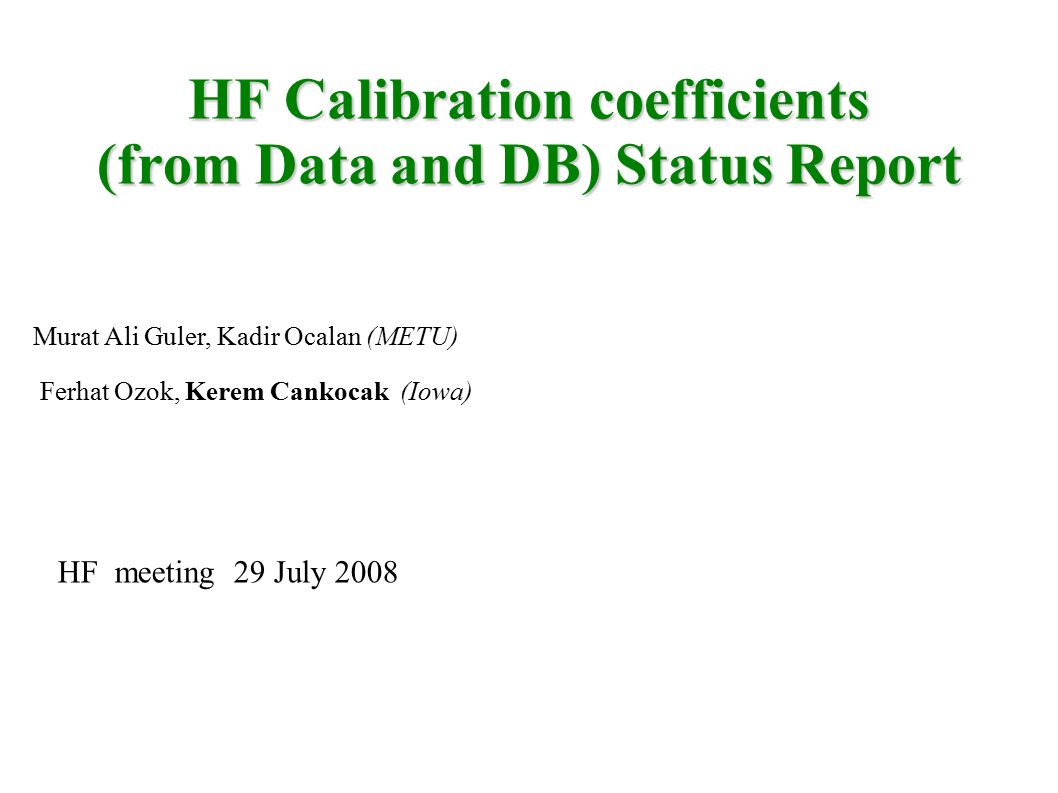 HF Calibration coefficients (from Data and DB) Status Report

Murat Ali Guler, Kadir Ocalan (METU)

Ferhat Ozok, Kerem Cankocak (Iowa)

HF meeting 29 July 2008